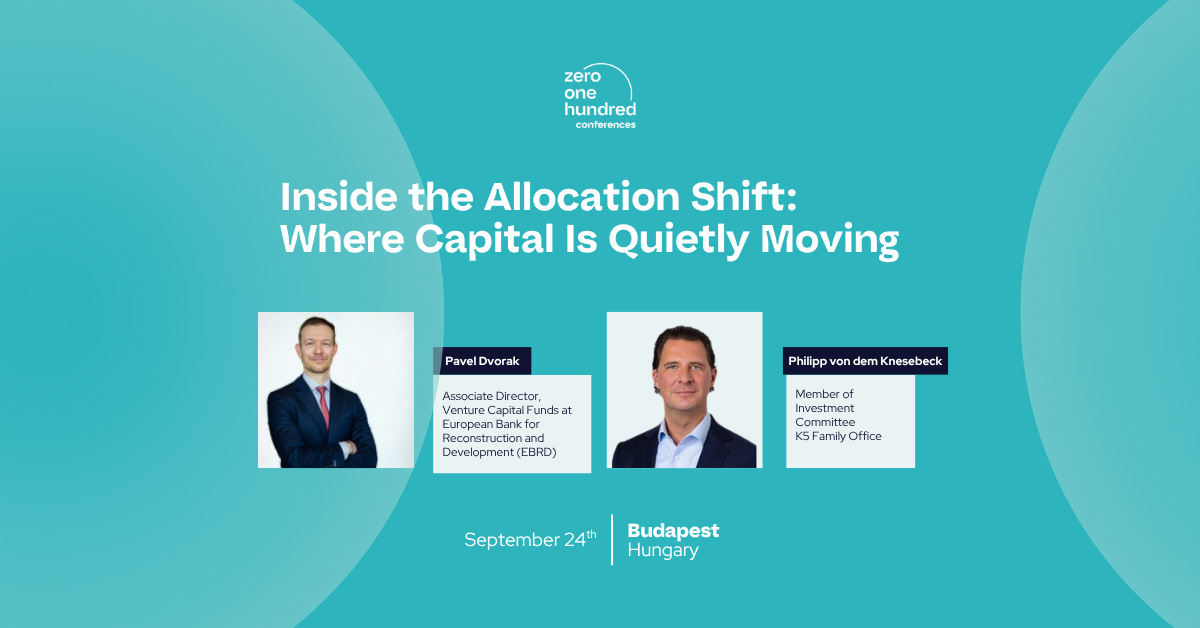 zero one hundred conferences

Inside the Allocation Shift: Where Capital Is Quietly Moving

Pavel Dvorak

Associate Director, Venture Capital Funds at European Bank for Reconstruction and Development (EBRD)

Philipp von dem Knesebeck

Member of Investment Committee K5 Family Office

September 24$^{th}$

Budapest
Hungary